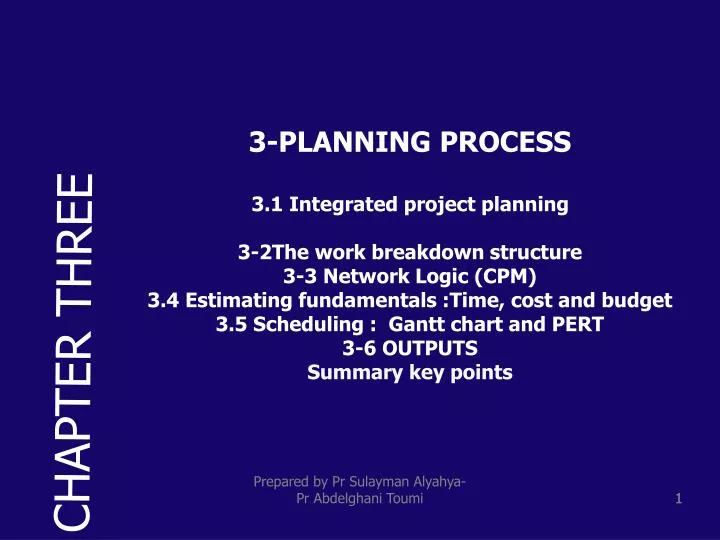 CHAPTER THREE

3-PLANNING PROCESS

3.1 Integrated project planning

3-2The work breakdown structure
3-3 Network Logic (CPM)
3.4 Estimating fundamentals :Time, cost and budget
3.5 Scheduling : Gantt chart and PERT
3-6 OUTPUTS
Summary key points

Prepared by Pr Sulayman Alyahya-
Pr Abdelghani Toumi

1